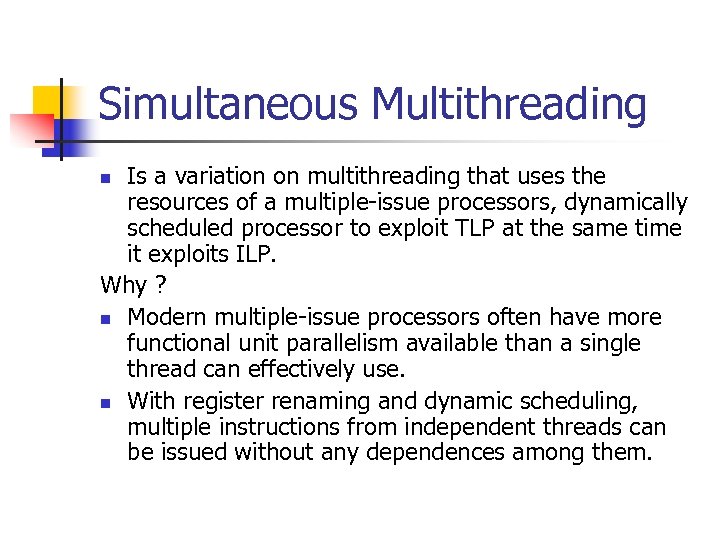 Simultaneous Multithreading

- Is a variation on multithreading that uses the resources of a multiple-issue processors, dynamically scheduled processor to exploit TLP at the same time it exploits ILP.

Why ?

- Modern multiple-issue processors often have more functional unit parallelism available than a single thread can effectively use.
- With register renaming and dynamic scheduling, multiple instructions from independent threads can be issued without any dependences among them.